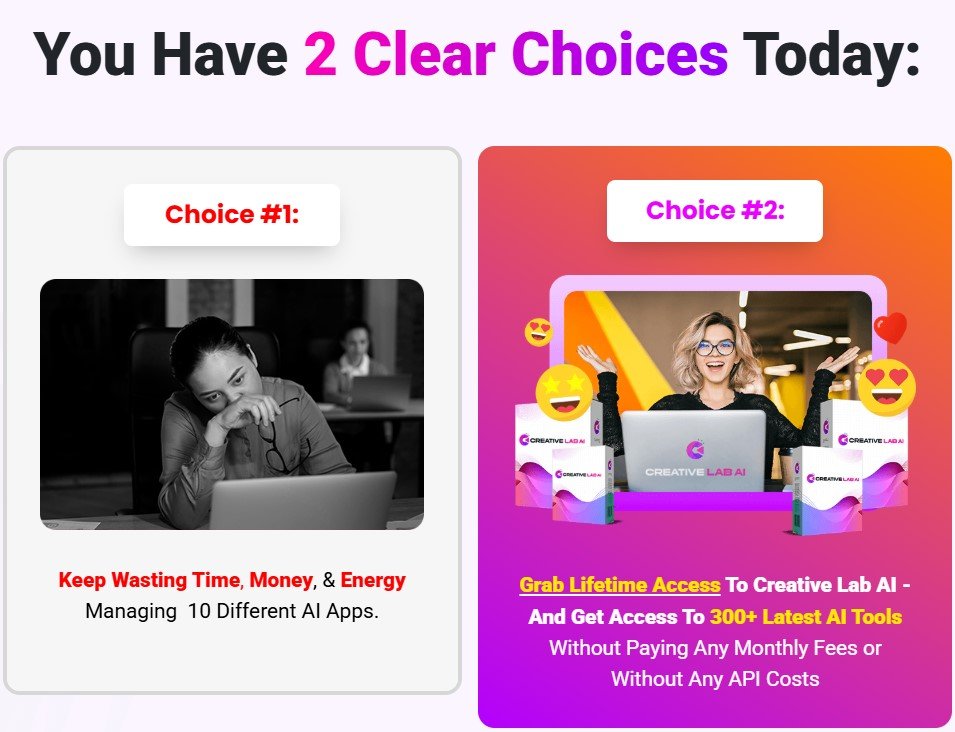 You Have 2 Clear Choices Today:

Choice #1:

Keep Wasting Time, Money, & Energy Managing 10 Different AI Apps.

Choice #2:

CREATIVE LAB AI

CREATIVE LAB AI

CREATIVE LAB AI

CREATIVE LAB AI

CREATIVE LAB AI

Grab Lifetime Access To Creative Lab AI - And Get Access To 300+ Latest AI Tools Without Paying Any Monthly Fees or Without Any API Costs